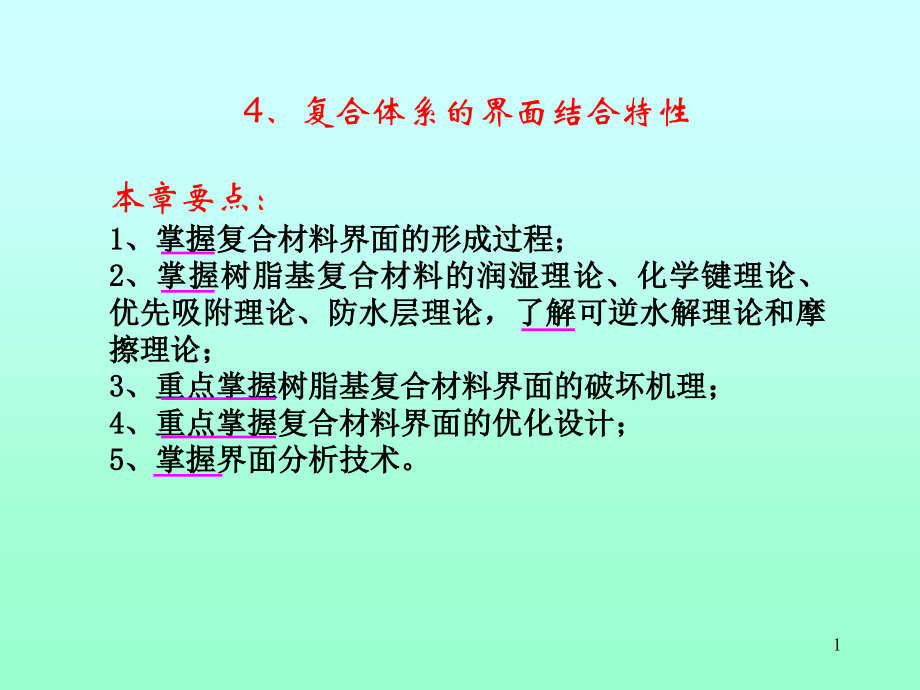 4、复合体系的界面结合特性

本章要点：

1、掌握复合材料界面的形成过程；

2、掌握树脂基复合材料的润湿理论、化学键理论、优先吸附理论、防水层理论，了解可逆水解理论和摩擦理论；

3、重点掌握树脂基复合材料界面的破坏机理；

4、重点掌握复合材料界面的优化设计；

5、掌握界面分析技术。

1